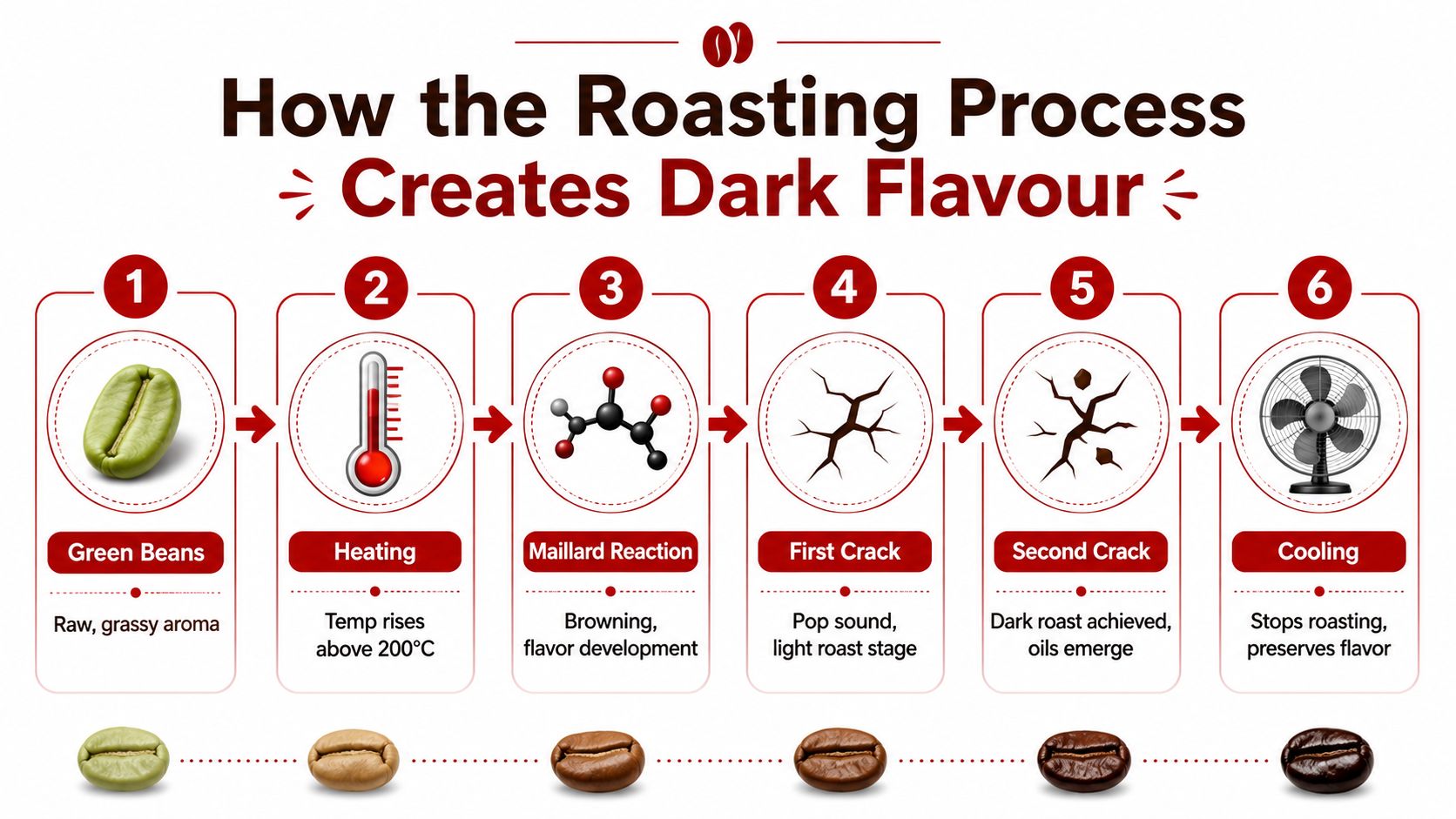 How the Roasting Process Creates Dark Flavour

1
Green Beans
Raw, grassy aroma

2
Heating
Temp rises above 200°C

3
Maillard Reaction
Browning, flavor development

4
First Crack
Pop sound, light roast stage

5
Second Crack
Dark roast achieved, oils emerge

6
Cooling
Stops roasting, preserves flavor